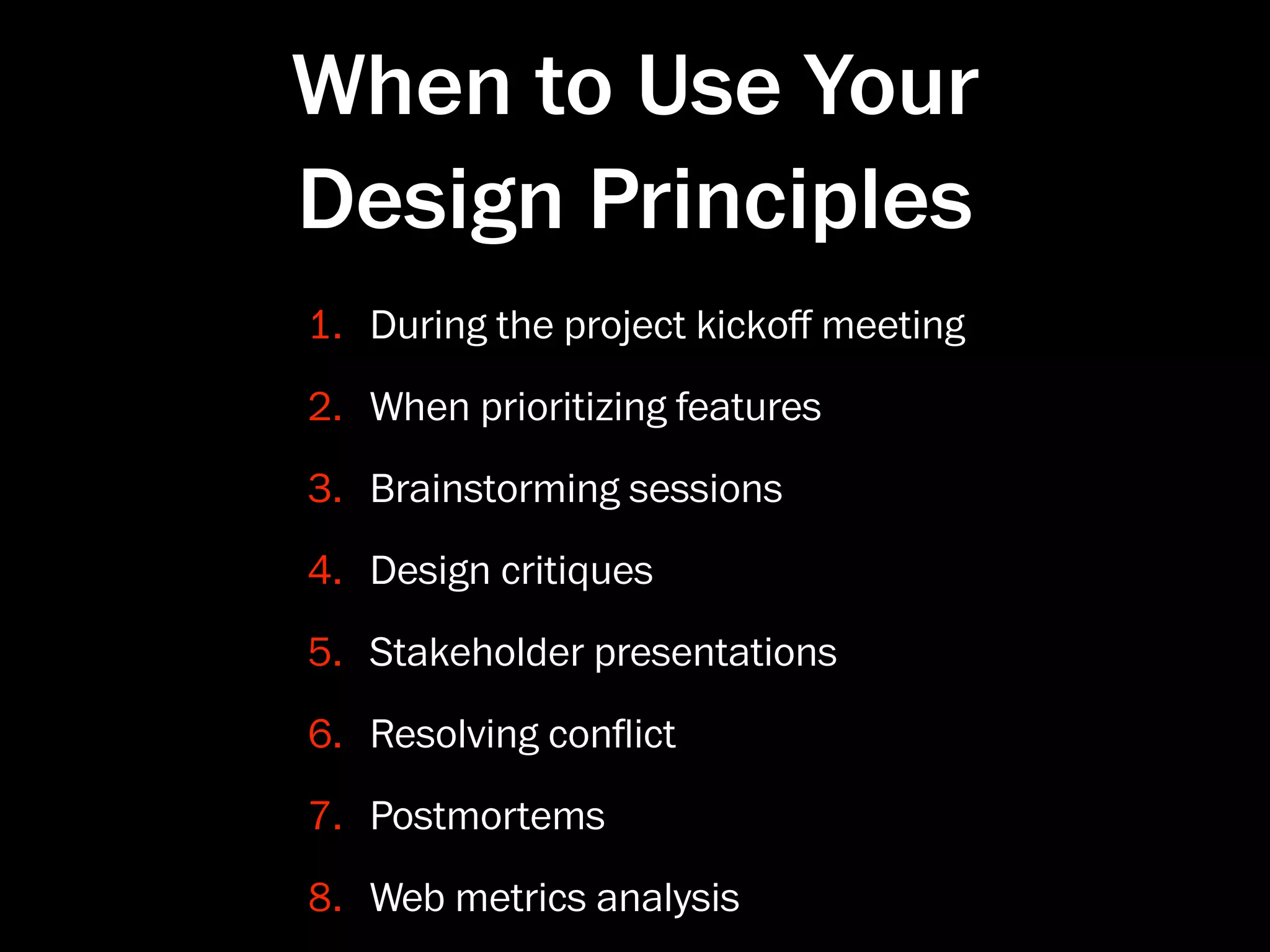 When to Use Your Design Principles

1. During the project kickoff meeting
2. When prioritizing features
3. Brainstorming sessions
4. Design critiques
5. Stakeholder presentations
6. Resolving conflict
7. Postmortems
8. Web metrics analysis